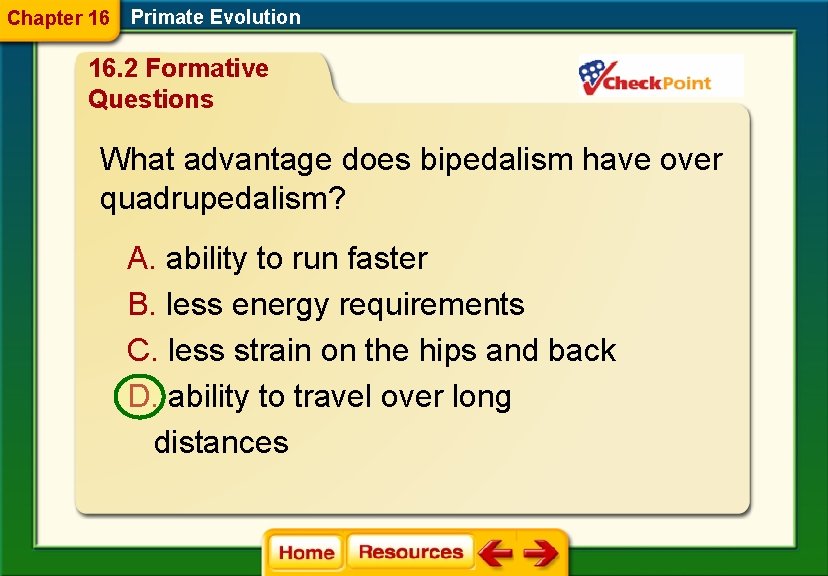 Chapter 16 Primate Evolution

16.2 Formative Questions

CheckPoint

What advantage does bipedalism have over quadrupedalism?

A. ability to run faster
B. less energy requirements
C. less strain on the hips and back
D. ability to travel over long distances

Home Resources